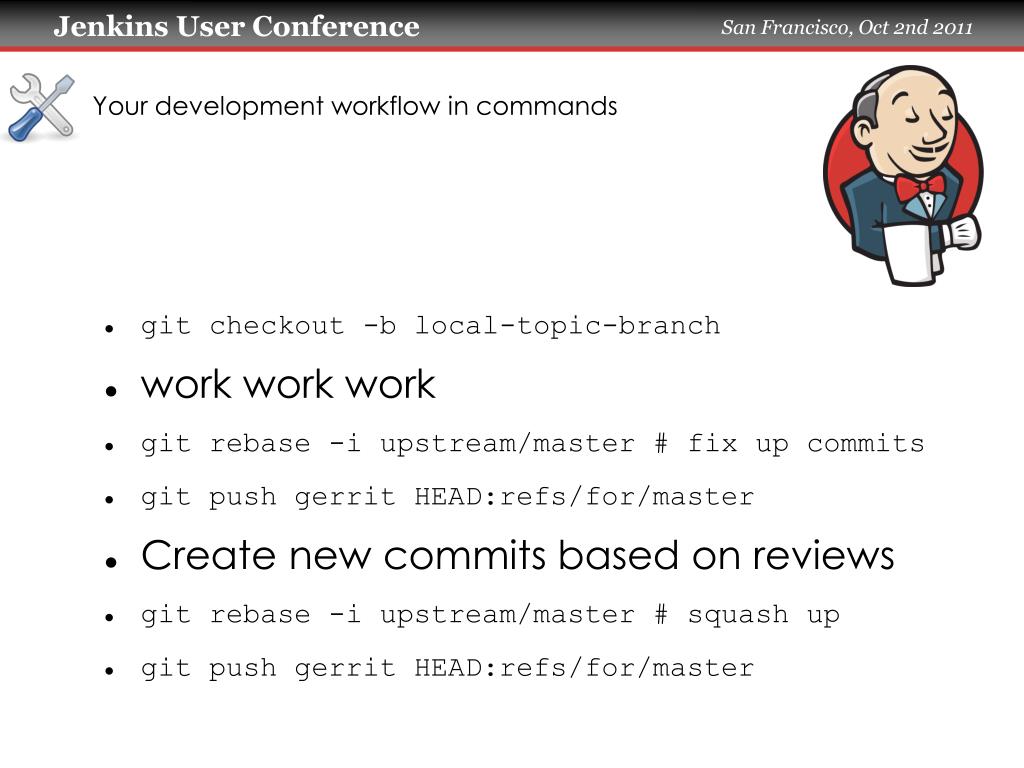 Jenkins User Conference

San Francisco, Oct 2nd 2011

Your development workflow in commands

- git checkout -b local-topic-branch
- work work work
- git rebase -i upstream/master # fix up commits
- git push gerrit HEAD:refs/for/master
- Create new commits based on reviews
- git rebase -i upstream/master # squash up
- git push gerrit HEAD:refs/for/master